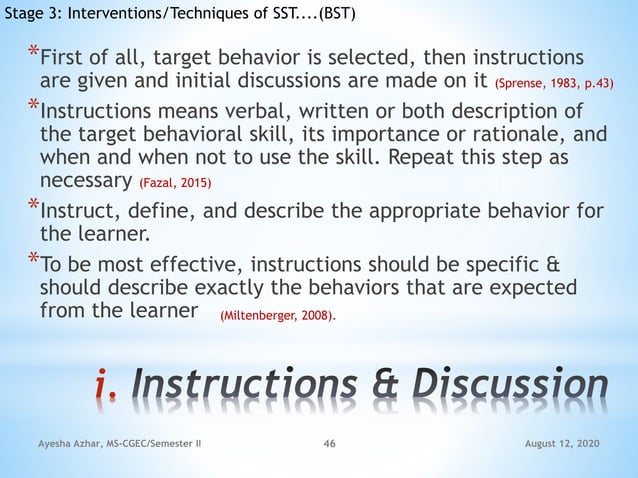 Stage 3: Interventions/Techniques of SST....(BST)

*First of all, target behavior is selected, then instructions are given and initial discussions are made on it (Sprense, 1983, p.43)

*Instructions means verbal, written or both description of the target behavioral skill, its importance or rationale, and when and when not to use the skill. Repeat this step as necessary (Fazal, 2015)

*Instruct, define, and describe the appropriate behavior for the learner.

*To be most effective, instructions should be specific & should describe exactly the behaviors that are expected from the learner (Miltenberger, 2008).

i. Instructions & Discussion

Ayesha Azhar, MS-CGEC/Semester II 46 August 12, 2020